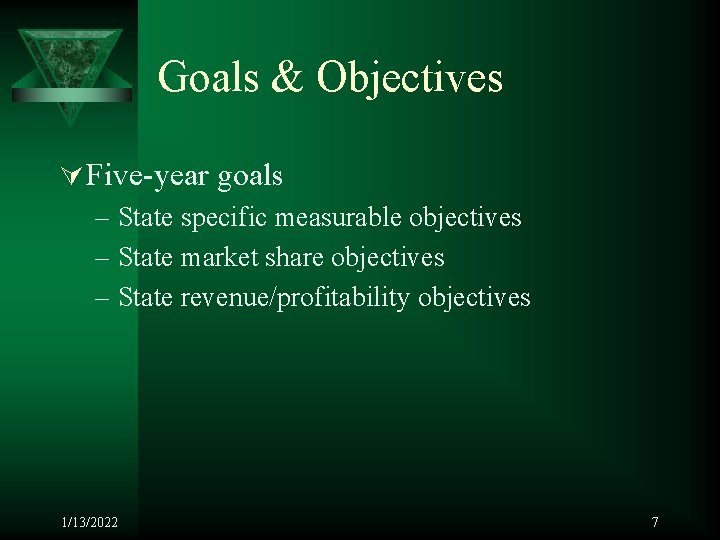 Goals & Objectives

Five-year goals

– State specific measurable objectives
– State market share objectives
– State revenue/profitability objectives

1/13/2022

7